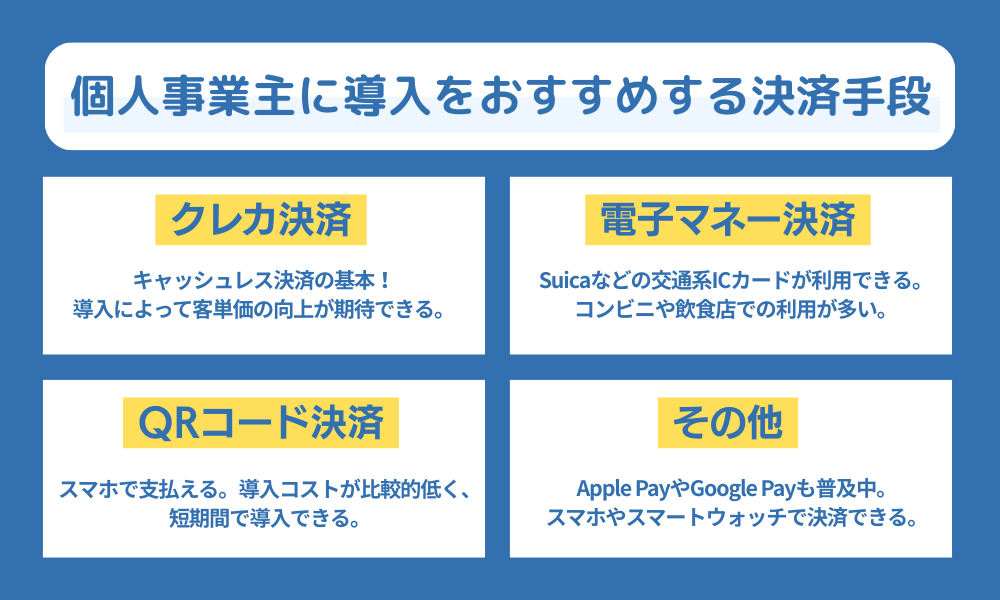 個人事業主に導入をおすすめする決済手段

クレカ決済

キャッシュレス決済の基本！
導入によって客単価の向上が期待できる。

電子マネー決済

Suicaなどの交通系ICカードが利用できる。
コンビニや飲食店での利用が多い。

QRコード決済

スマホで支払える。導入コストが比較的低く、
短期間で導入できる。

その他

Apple PayやGoogle Payも普及中。
スマホやスマートウォッチで決済できる。